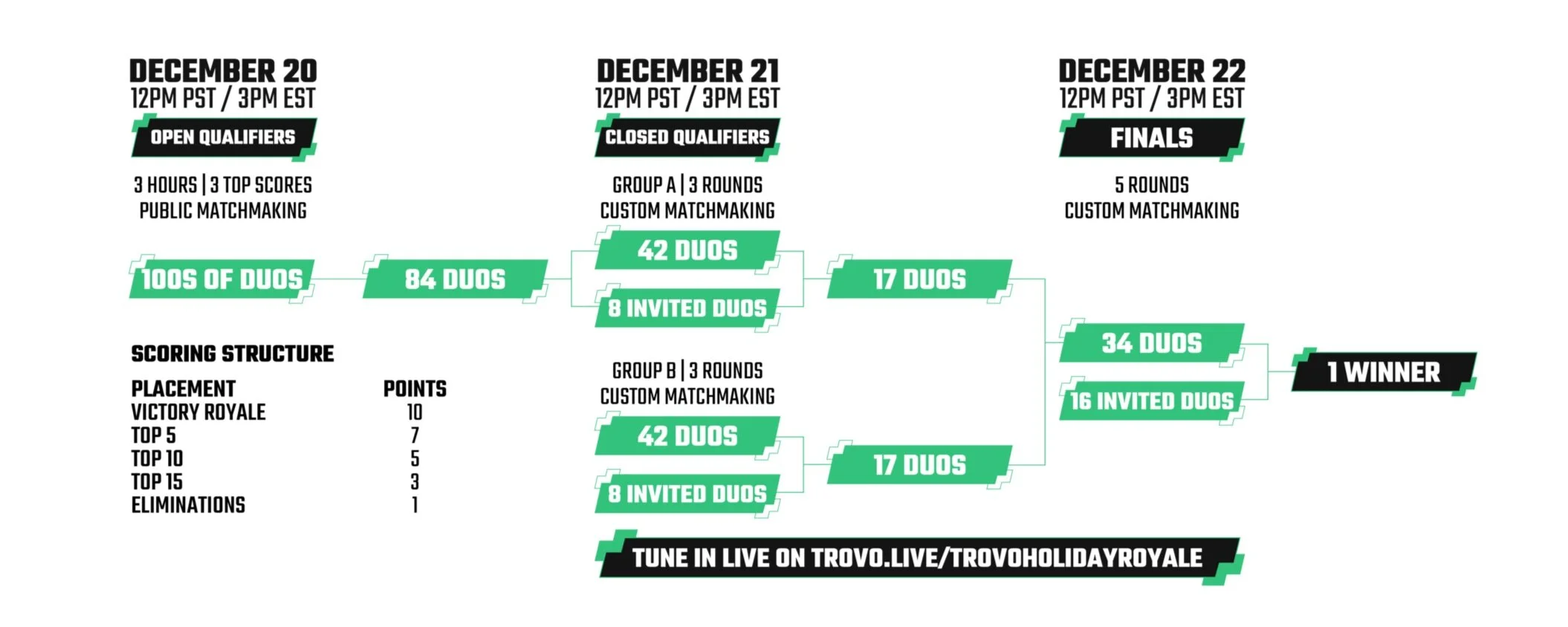 DECEMBER 20
12PM PST / 3PM EST
OPEN QUALIFIERS
3 HOURS | 3 TOP SCORES
PUBLIC MATCHMAKING

100S OF DUOS
84 DUOS

SCORING STRUCTURE

| PLACEMENT | POINTS |
|---|---|
| VICTORY ROYALE | 10 |
| TOP 5 | 7 |
| TOP 10 | 5 |
| TOP 15 | 3 |
| ELIMINATIONS | 1 |

DECEMBER 21
12PM PST / 3PM EST
CLOSED QUALIFIERS
GROUP A | 3 ROUNDS
CUSTOM MATCHMAKING
42 DUOS
8 INVITED DUOS
17 DUOS

GROUP B | 3 ROUNDS
CUSTOM MATCHMAKING
42 DUOS
8 INVITED DUOS
17 DUOS

DECEMBER 22
12PM PST / 3PM EST
FINALS
5 ROUNDS
CUSTOM MATCHMAKING
34 DUOS
16 INVITED DUOS
1 WINNER

TUNE IN LIVE ON TROVO.LIVE/TROVOHOLIDAYROYALE